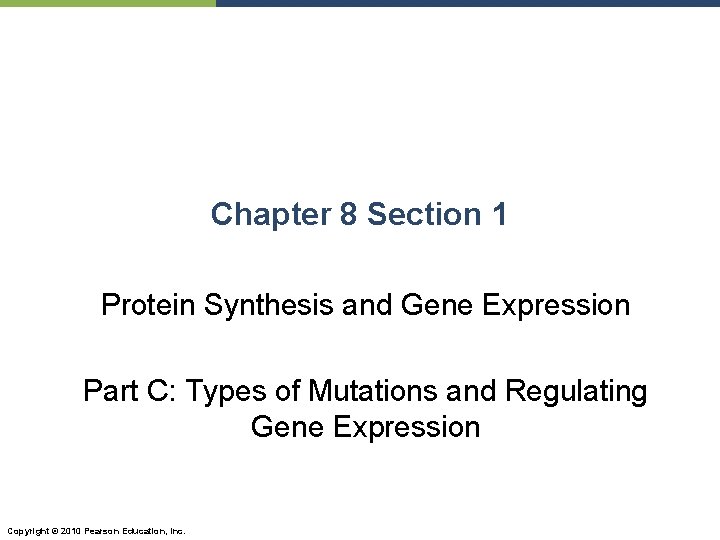 Chapter 8 Section 1

Protein Synthesis and Gene Expression

Part C: Types of Mutations and Regulating Gene Expression

Copyright © 2010 Pearson Education, Inc.